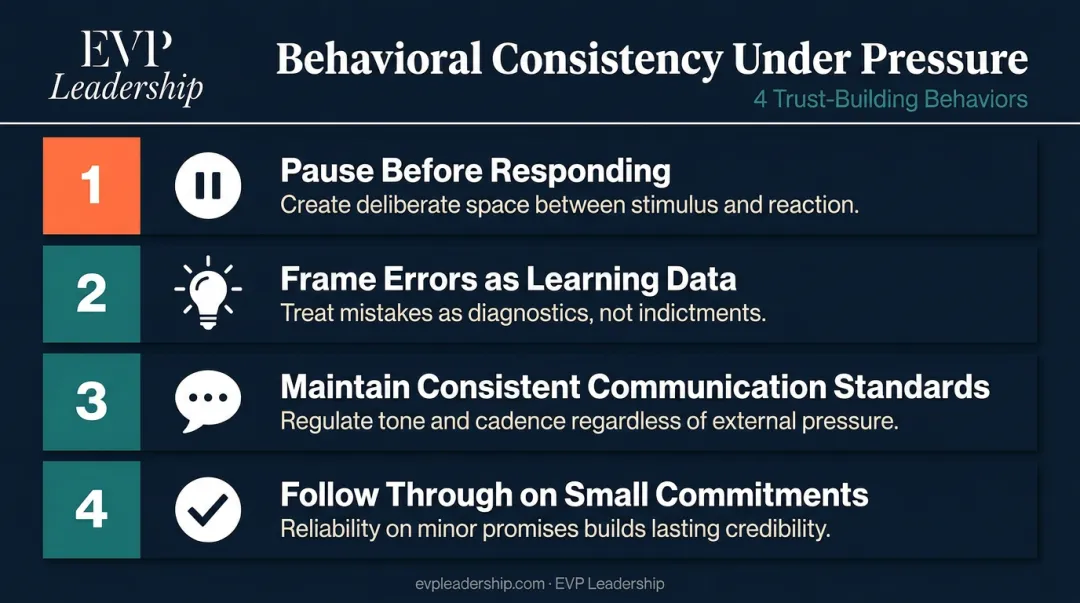 EVP
Leadership

Behavioral Consistency Under Pressure
4 Trust-Building Behaviors

1
Pause Before Responding
Create deliberate space between stimulus and reaction.

2
Frame Errors as Learning Data
Treat mistakes as diagnostics, not indictments.

3
Maintain Consistent Communication Standards
Regulate tone and cadence regardless of external pressure.

4
Follow Through on Small Commitments
Reliability on minor promises builds lasting credibility.

evpleadership.com · EVP Leadership